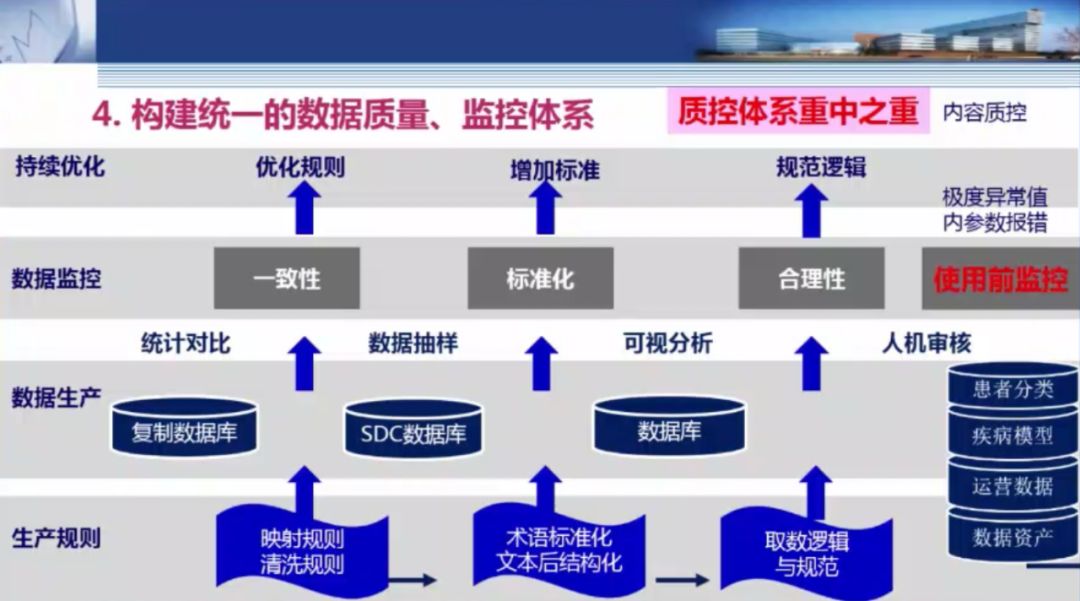 4. 构建统一的数据质量、监控体系

质控体系重中之重

内容质控

持续优化

优化规则

增加标准

规范逻辑

极度异常值
内参数报错

数据监控

一致性

标准化

合理性

使用前监控

统计对比

数据抽样

可视分析

人机审核

数据生产

复制数据库

SDC数据库

数据库

患者分类

疾病模型

运营数据

数据资产

生产规则

映射规则
清洗规则

术语标准化
文本后结构化

取数逻辑
与规范